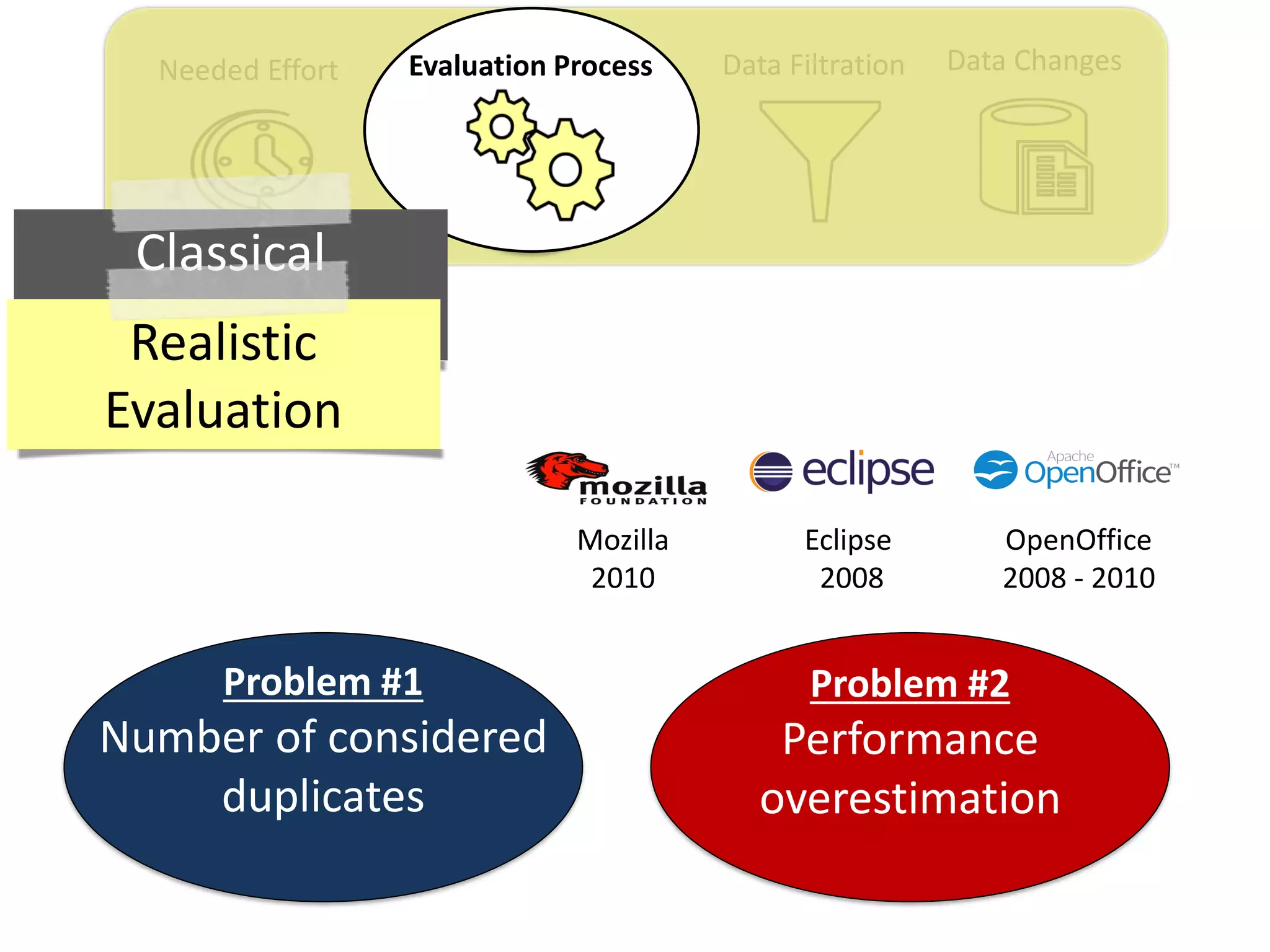 Needed Effort

Evaluation Process

Data Filtration

Data Changes

Classical

Realistic Evaluation

mozilla FOUNDATION

eclipse

Apache OpenOffice™

Mozilla 2010

Eclipse 2008

OpenOffice 2008 - 2010

Problem #1
Number of considered duplicates

Problem #2
Performance overestimation